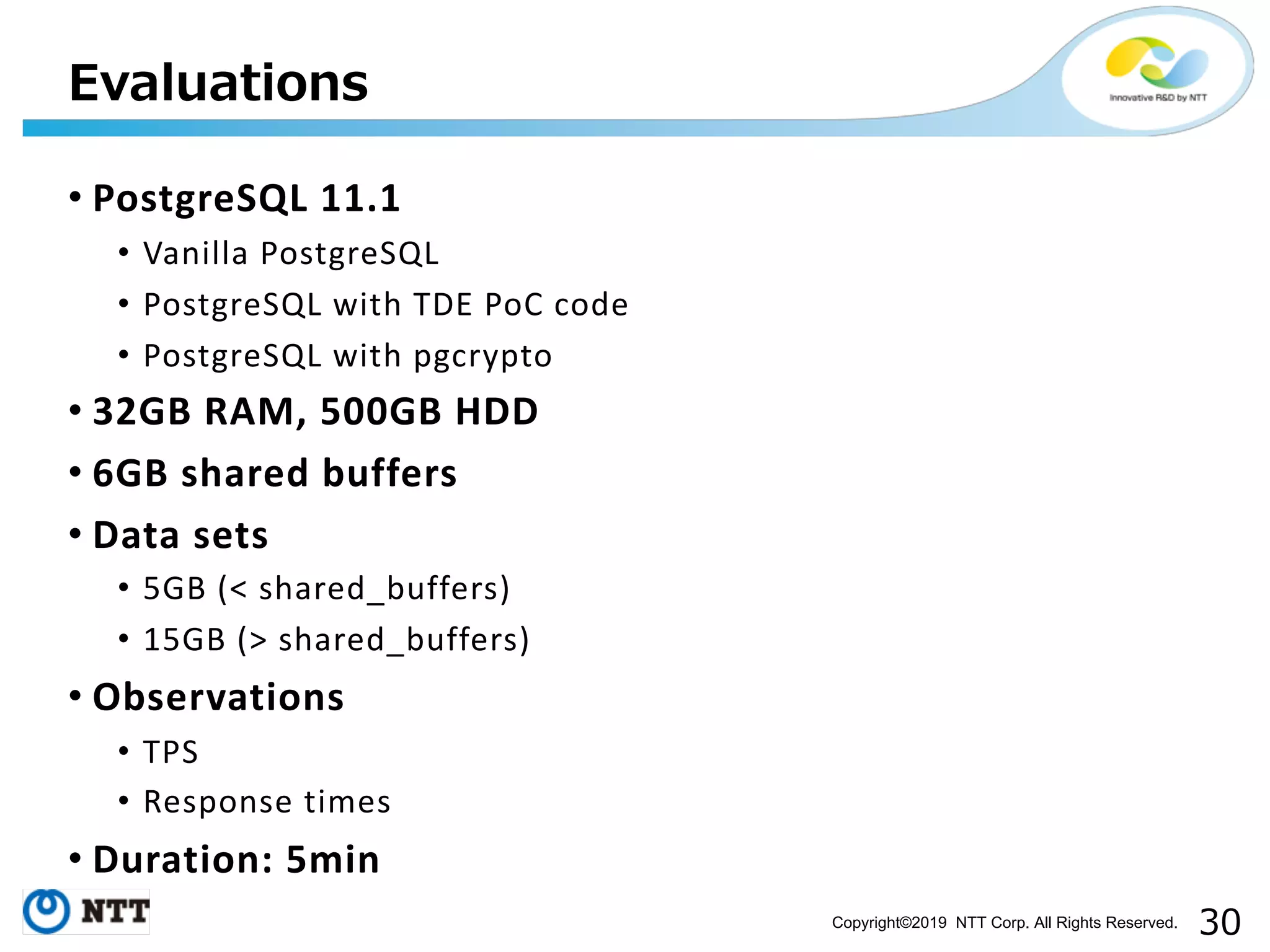 Evaluations

Innovative R&D by NTT

• PostgreSQL 11.1
  • Vanilla PostgreSQL
  • PostgreSQL with TDE PoC code
  • PostgreSQL with pgcrypto
• 32GB RAM, 500GB HDD
• 6GB shared buffers
• Data sets
  • 5GB (< shared_buffers)
  • 15GB (> shared_buffers)
• Observations
  • TPS
  • Response times
• Duration: 5min

NTT

Copyright©2019 NTT Corp. All Rights Reserved. 30